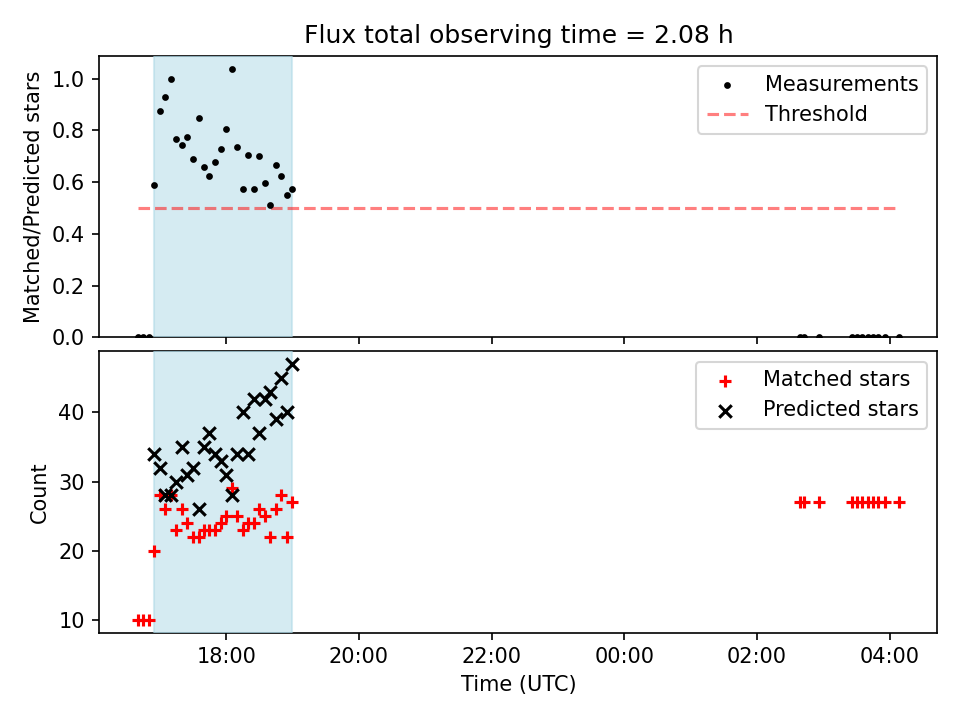 Flux total observing time = 2.08 h

Matched/Predicted stars

1.0
0.8
0.6
0.4
0.2
0.0

Measurements
Threshold

Count

40
30
20
10

Matched stars
Predicted stars

18:00
20:00
22:00
00:00
02:00
04:00

Time (UTC)